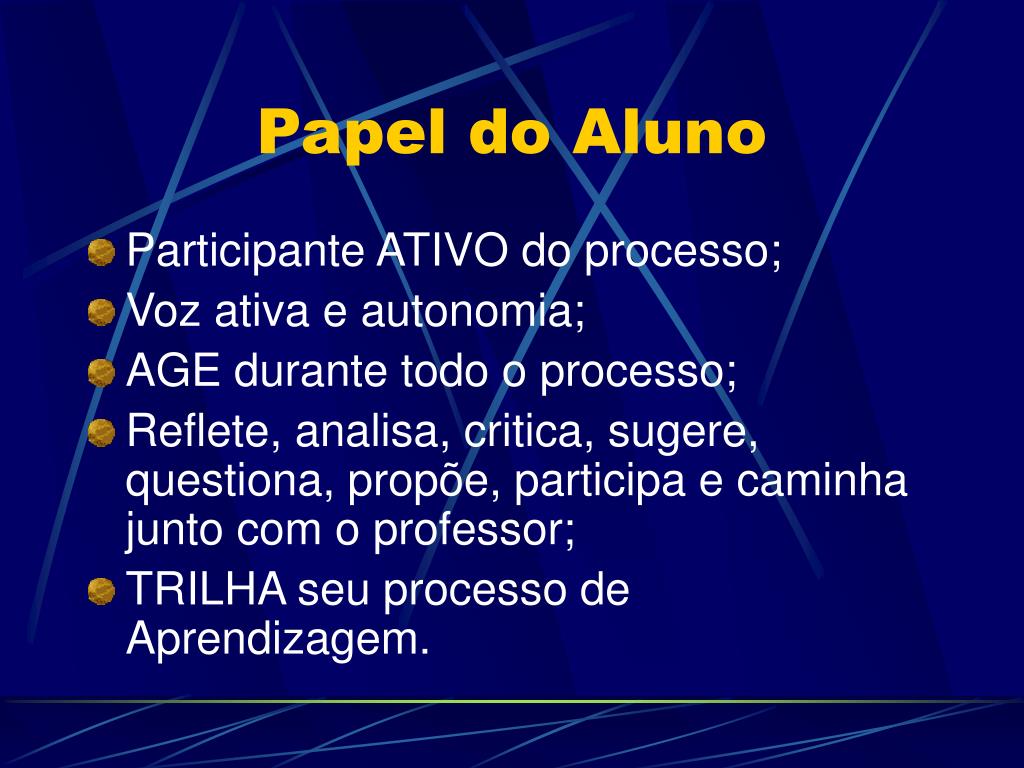 Papel do Aluno

Participante ATIVO do processo;

Voz ativa e autonomia;

AGE durante todo o processo;

Reflete, analisa, critica, sugere, questiona, propõe, participa e caminha junto com o professor;

TRILHA seu processo de Aprendizagem.